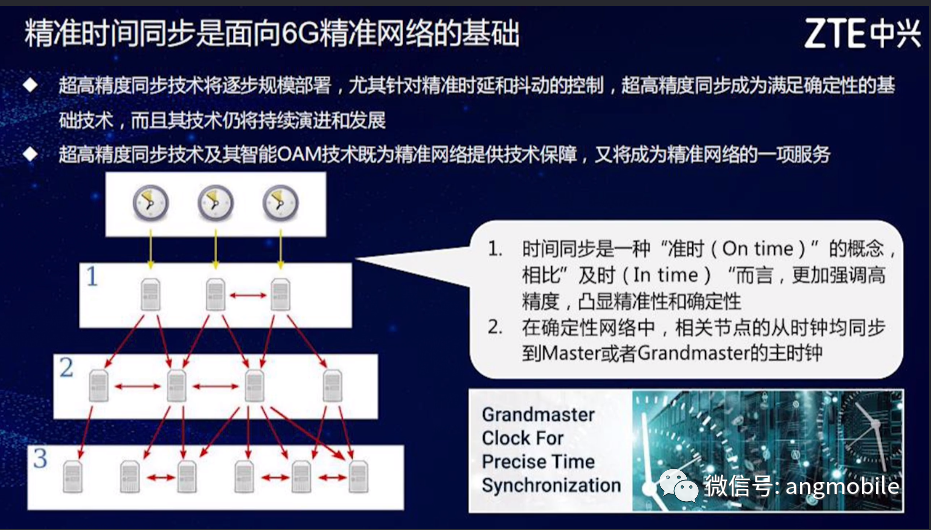 精准时间同步是面向6G精准网络的基础

ZTE中兴

◆ 超高精度同步技术将逐步规模部署，尤其针对精准时延和抖动的控制，超高精度同步成为满足确定性的基础技术，而且其技术仍将持续演进和发展

◆ 超高精度同步技术及其智能OAM技术既为精准网络提供技术保障，又将成为精准网络的一项服务

1

2

3

1. 时间同步是一种“准时（On time）”的概念，相比”及时（In time）“而言，更加强调高精度，凸显精准性和确定性
2. 在确定性网络中，相关节点的从时钟均同步到Master或者Grandmaster的主时钟

Grandmaster Clock For Precise Time Synchronization

微信号: angmobile